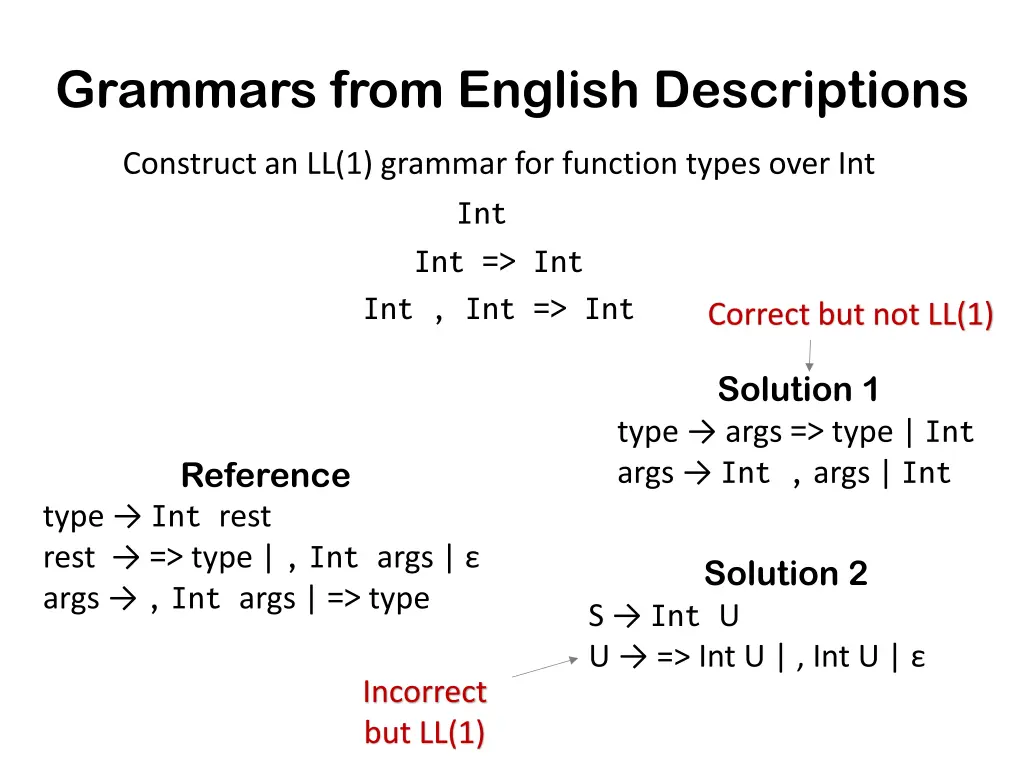 Grammars from English Descriptions

Construct an LL(1) grammar for function types over Int

Int

Int => Int

Int , Int => Int

Correct but not LL(1)

Solution 1

type → args => type | Int
args → Int , args | Int

Reference

type → Int rest
rest → => type | , Int args | ε
args → , Int args | => type

Solution 2

S → Int U
U → => Int U | , Int U | ε

Incorrect but LL(1)